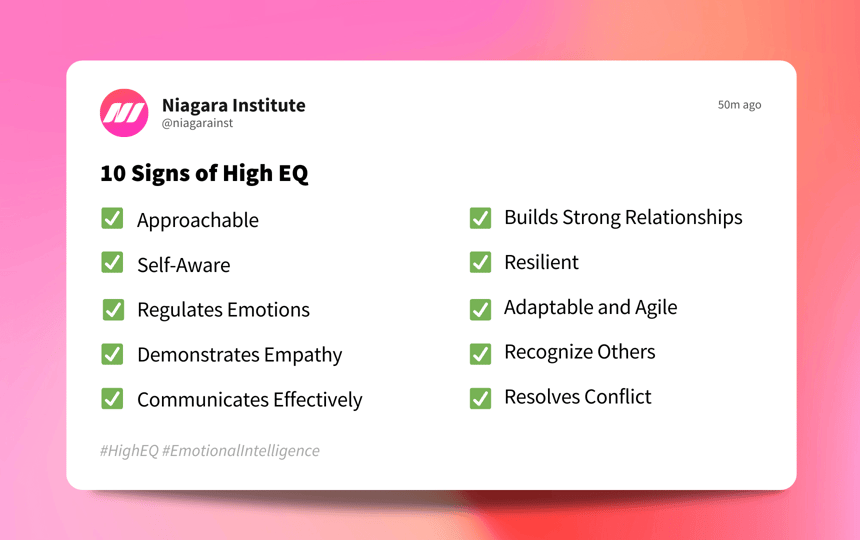 Niagara Institute
@niagarainst

50m ago

10 Signs of High EQ

✅ Approachable
✅ Self-Aware
✅ Regulates Emotions
✅ Demonstrates Empathy
✅ Communicates Effectively

✅ Builds Strong Relationships
✅ Resilient
✅ Adaptable and Agile
✅ Recognize Others
✅ Resolves Conflict

#HighEQ #EmotionalIntelligence